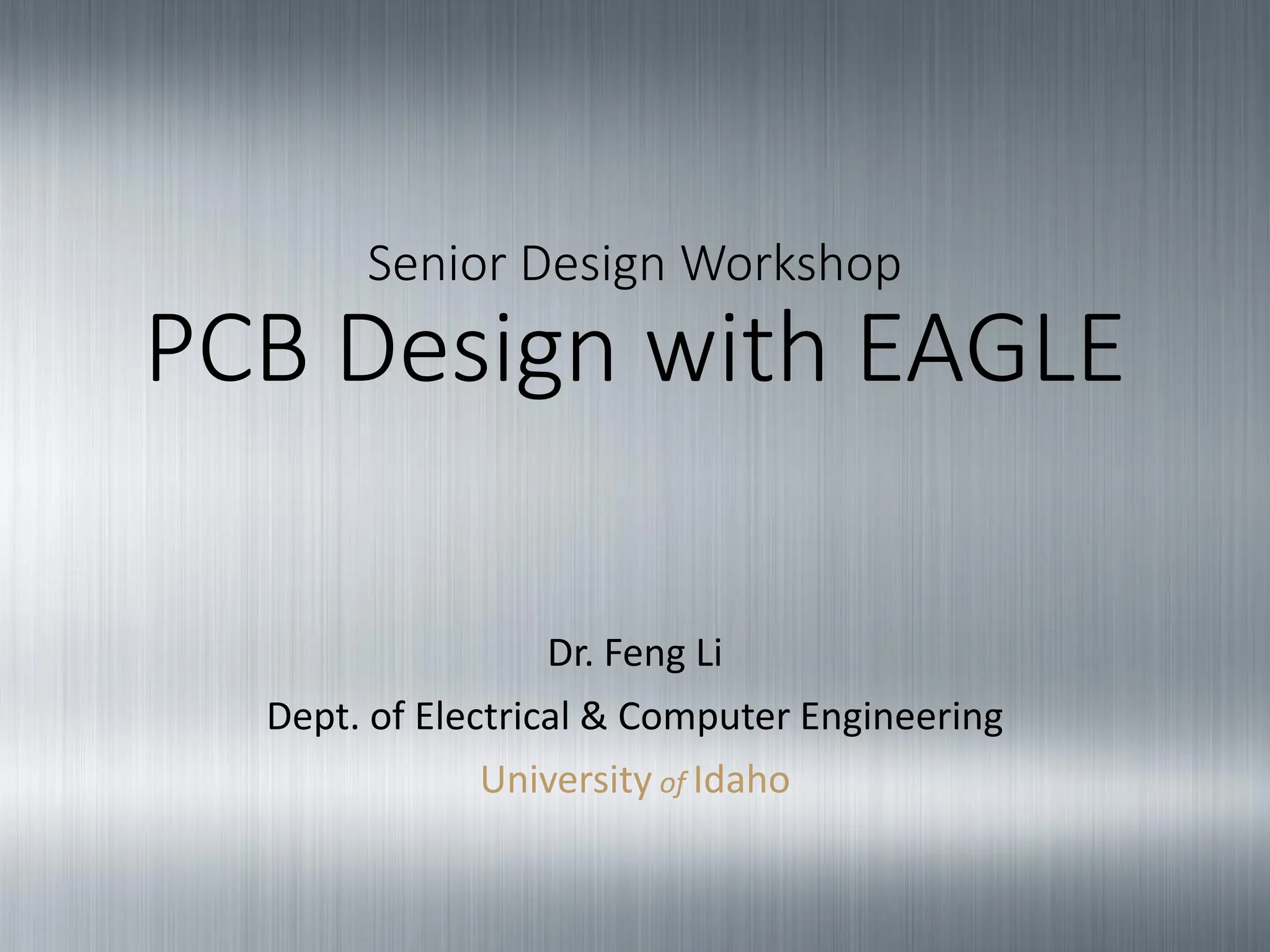 Senior Design Workshop
PCB Design with EAGLE

Dr. Feng Li
Dept. of Electrical & Computer Engineering
University of Idaho